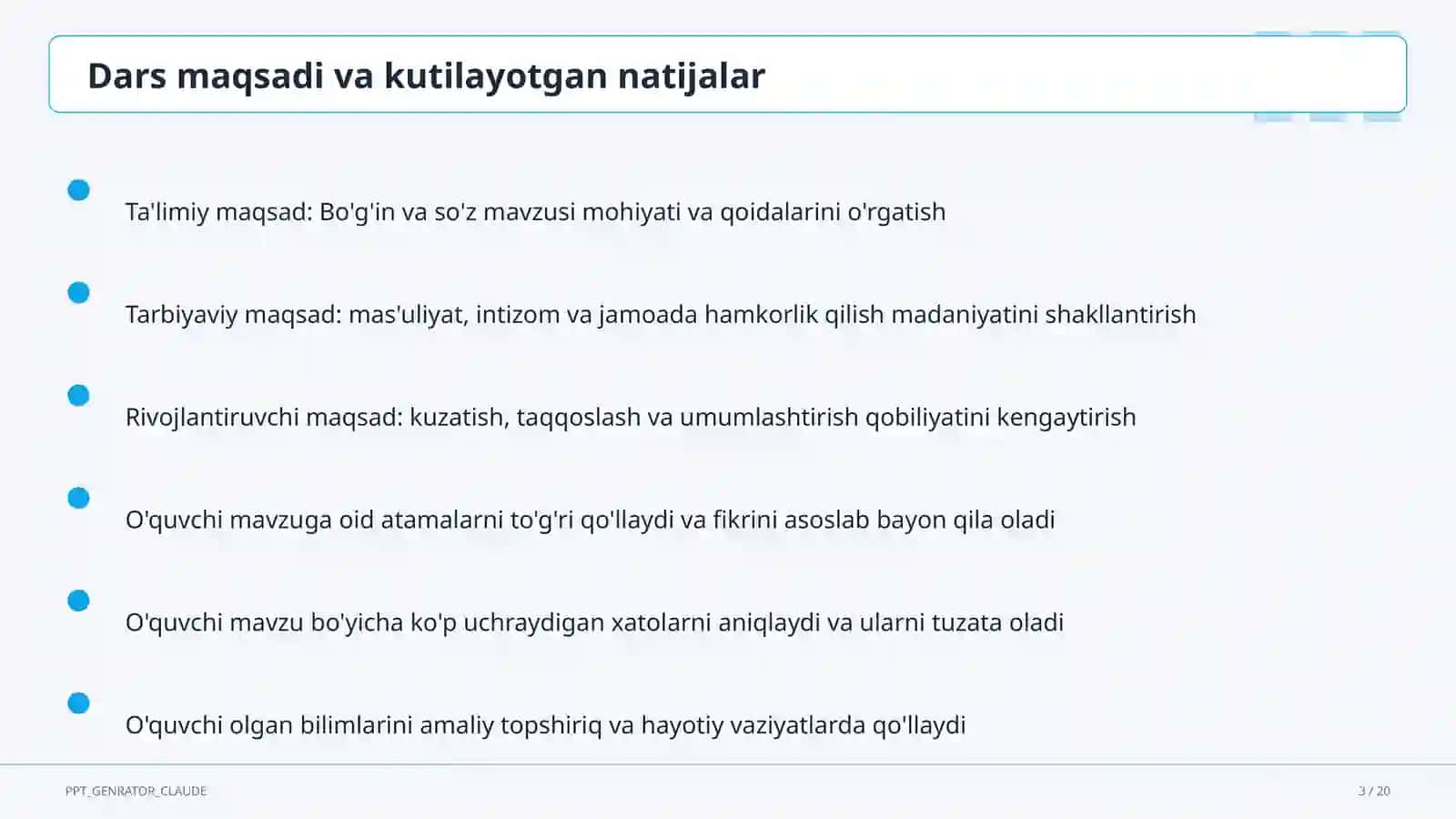 Dars maqsadi va kutilayotgan natijalar

Ta'limiy maqsad: Bo'g'in va so'z mavzusi mohiyati va qoidalarini o'rgatish

Tarbiyaviy maqsad: mas'uliyat, intizom va jamoada hamkorlik qilish madaniyatini shakllantirish

Rivojlantiruvchi maqsad: kuzatish, taqqoslash va umumlashtirish qobiliyatini kengaytirish

O'quvchi mavzuga oid atamalarni to'g'ri qo'llaydi va fikrini asoslab bayon qila oladi

O'quvchi mavzu bo'yicha ko'p uchraydigan xatolarni aniqlaydi va ularni tuzata oladi

O'quvchi olgan bilimlarini amaliy topshiriq va hayotiy vaziyatlarda qo'llaydi

PPT_GENRATOR_CLAUDE

3 / 20